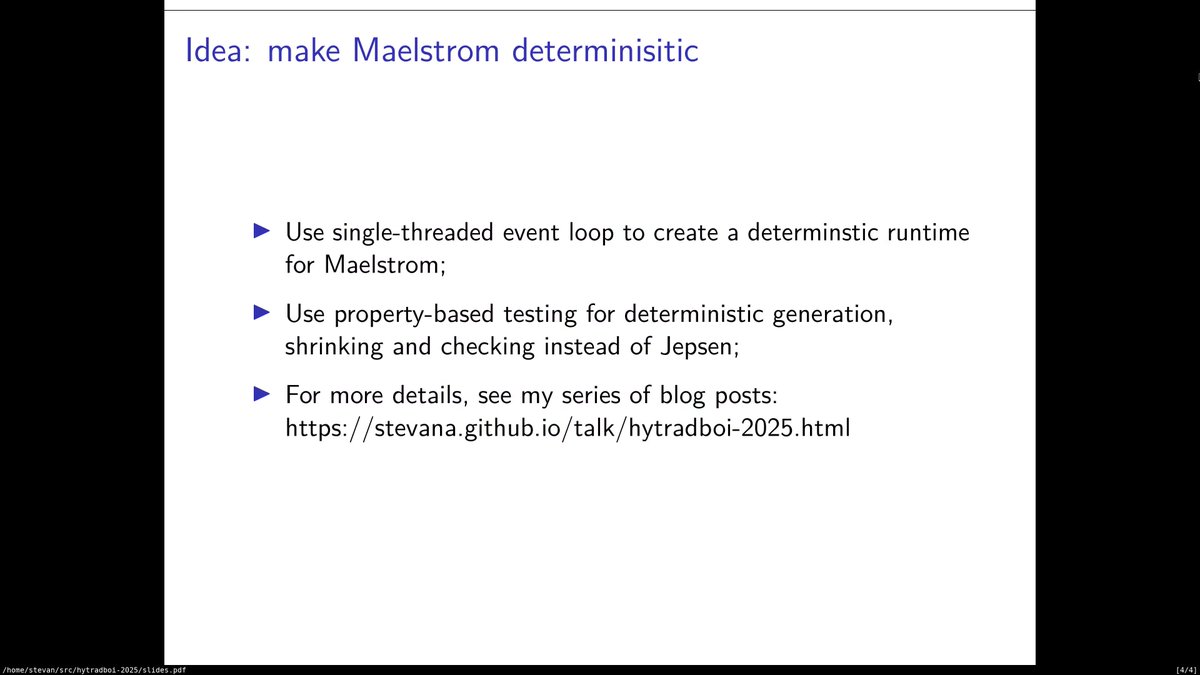 Idea: make Maelstrom determinisitic

▶ Use single-threaded event loop to create a determinstic runtime for Maelstrom;

▶ Use property-based testing for deterministic generation, shrinking and checking instead of Jepsen;

▶ For more details, see my series of blog posts: https://stevana.github.io/talk/hytradboi-2025.html

/home/stevan/src/hytradboi-2025/slides.pdf

[4/4]